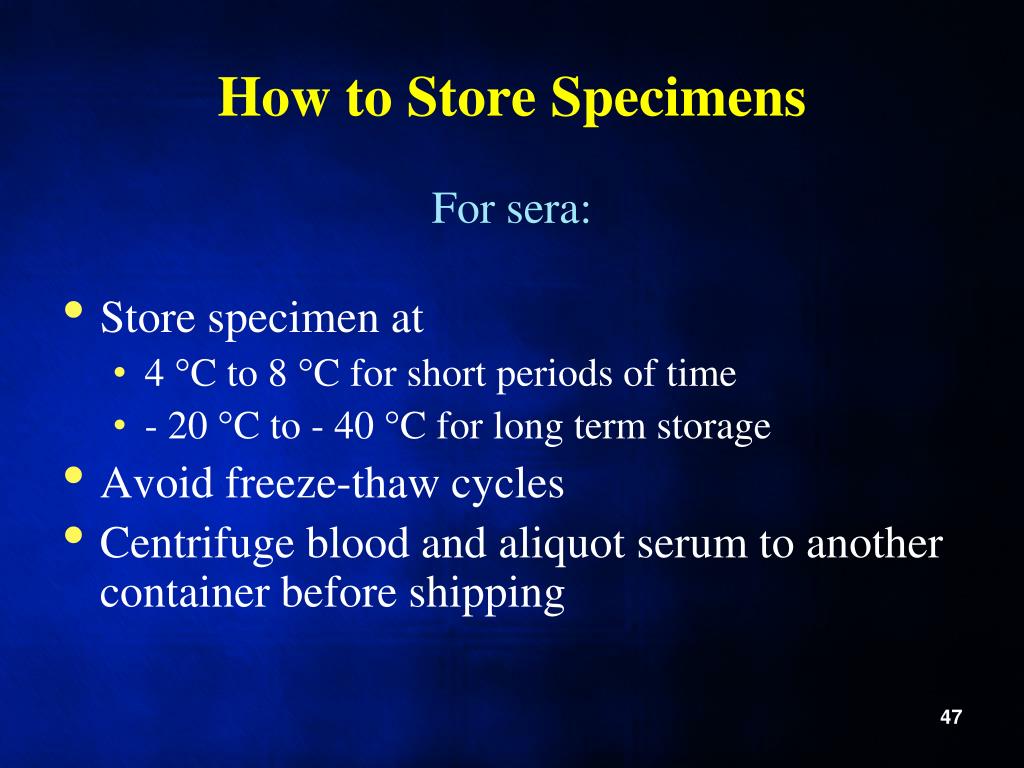 How to Store Specimens

For sera:

• Store specimen at
  • 4 °C to 8 °C for short periods of time
  • - 20 °C to - 40 °C for long term storage
• Avoid freeze-thaw cycles
• Centrifuge blood and aliquot serum to another container before shipping

47